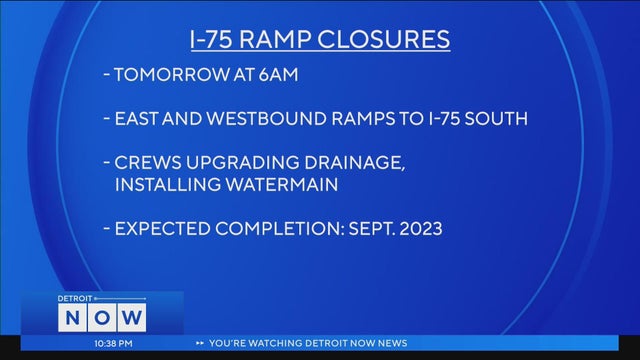 I-75 RAMP CLOSURES

- TOMORROW AT 6AM

- EAST AND WESTBOUND RAMPS TO I-75 SOUTH

- CREWS UPGRADING DRAINAGE, INSTALLING WATERMAIN

- EXPECTED COMPLETION: SEPT. 2023

DETROIT
NOW

10:38 PM

YOU'RE WATCHING DETROIT NOW NEWS